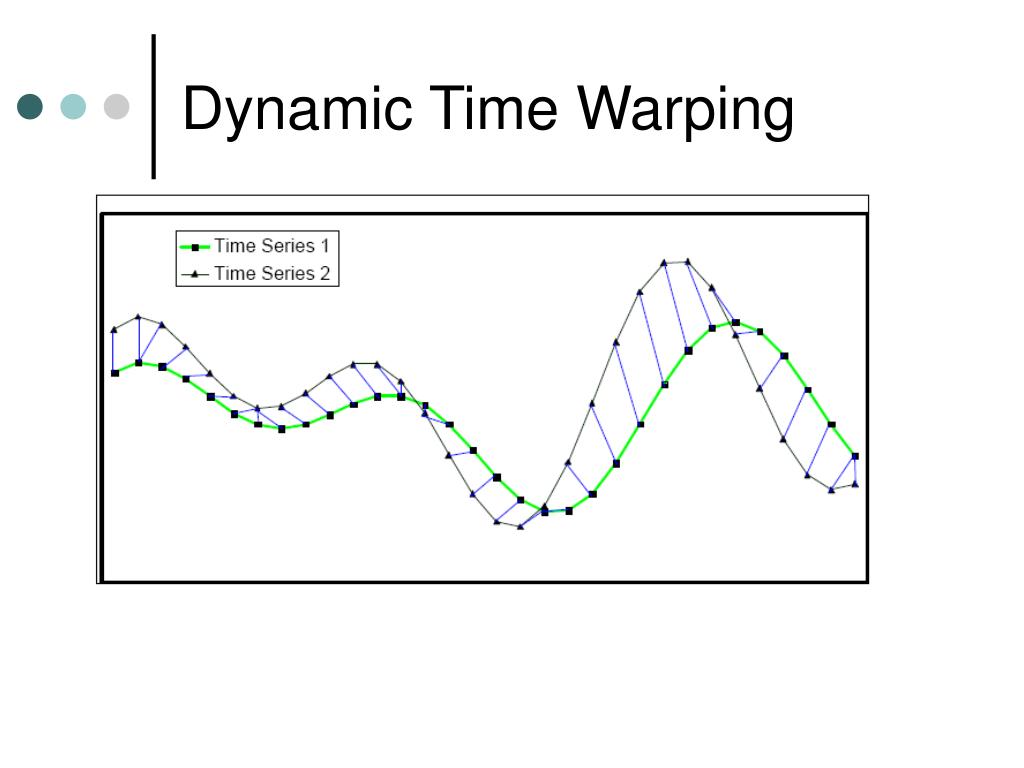 Dynamic Time Warping

Time Series 1
Time Series 2